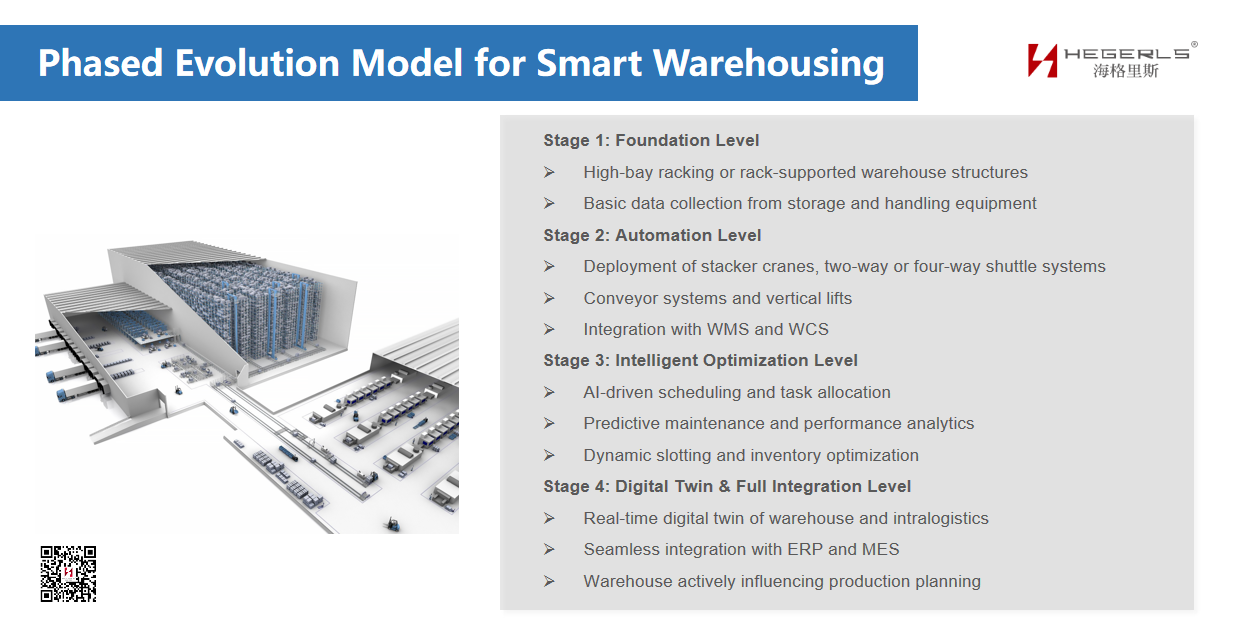 Phased Evolution Model for Smart Warehousing

HEGERLS®
海格里斯

Stage 1: Foundation Level

➢ High-bay racking or rack-supported warehouse structures

➢ Basic data collection from storage and handling equipment

Stage 2: Automation Level

➢ Deployment of stacker cranes, two-way or four-way shuttle systems

➢ Conveyor systems and vertical lifts

➢ Integration with WMS and WCS

Stage 3: Intelligent Optimization Level

➢ AI-driven scheduling and task allocation

➢ Predictive maintenance and performance analytics

➢ Dynamic slotting and inventory optimization

Stage 4: Digital Twin & Full Integration Level

➢ Real-time digital twin of warehouse and intralogistics

➢ Seamless integration with ERP and MES

➢ Warehouse actively influencing production planning